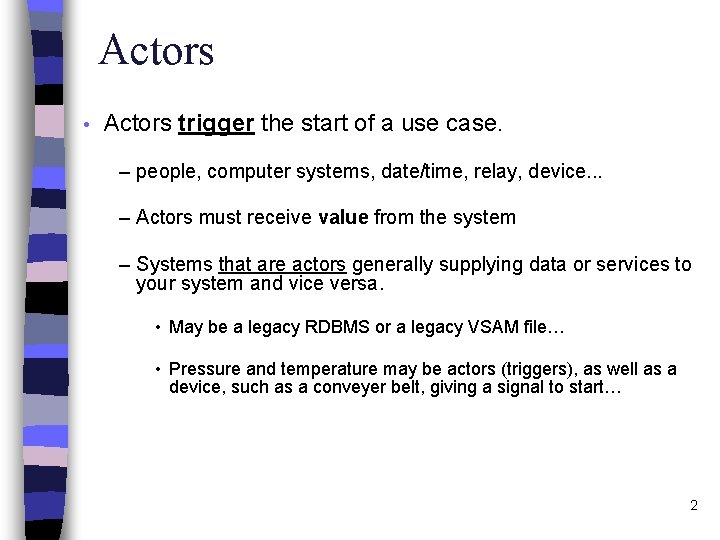 Actors

• Actors trigger the start of a use case.

– people, computer systems, date/time, relay, device...

– Actors must receive value from the system

– Systems that are actors generally supplying data or services to your system and vice versa.

• May be a legacy RDBMS or a legacy VSAM file…

• Pressure and temperature may be actors (triggers), as well as a device, such as a conveyer belt, giving a signal to start…

2